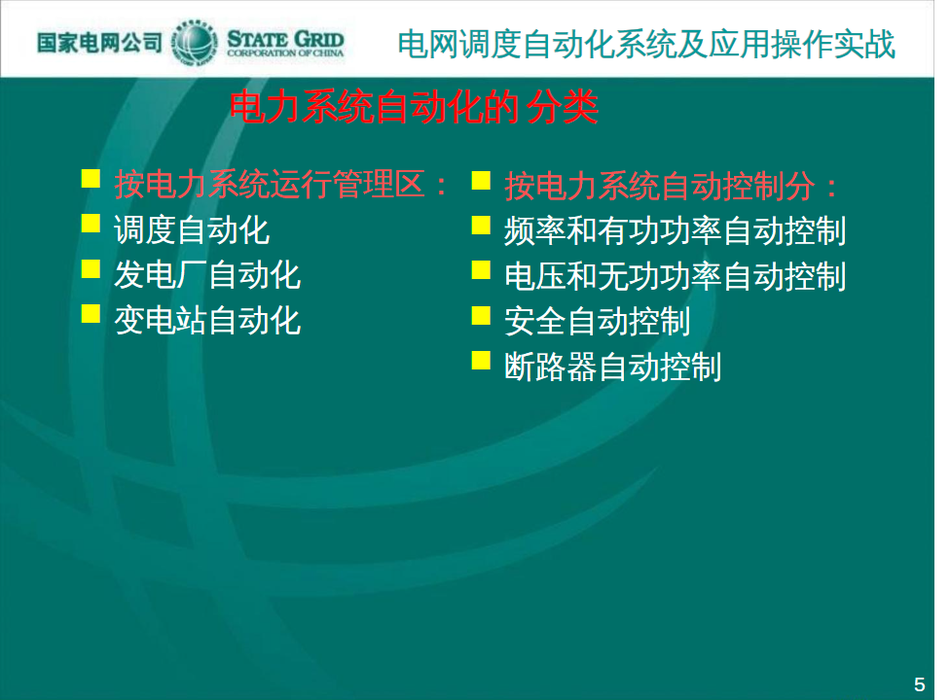 国家电网公司 STATE GRID CORPORATION OF CHINA 电网调度自动化系统及应用操作实战

电力系统自动化的 分类

按电力系统运行管理区：
调度自动化
发电厂自动化
变电站自动化

按电力系统自动控制分：
频率和有功功率自动控制
电压和无功功率自动控制
安全自动控制
断路器自动控制

5